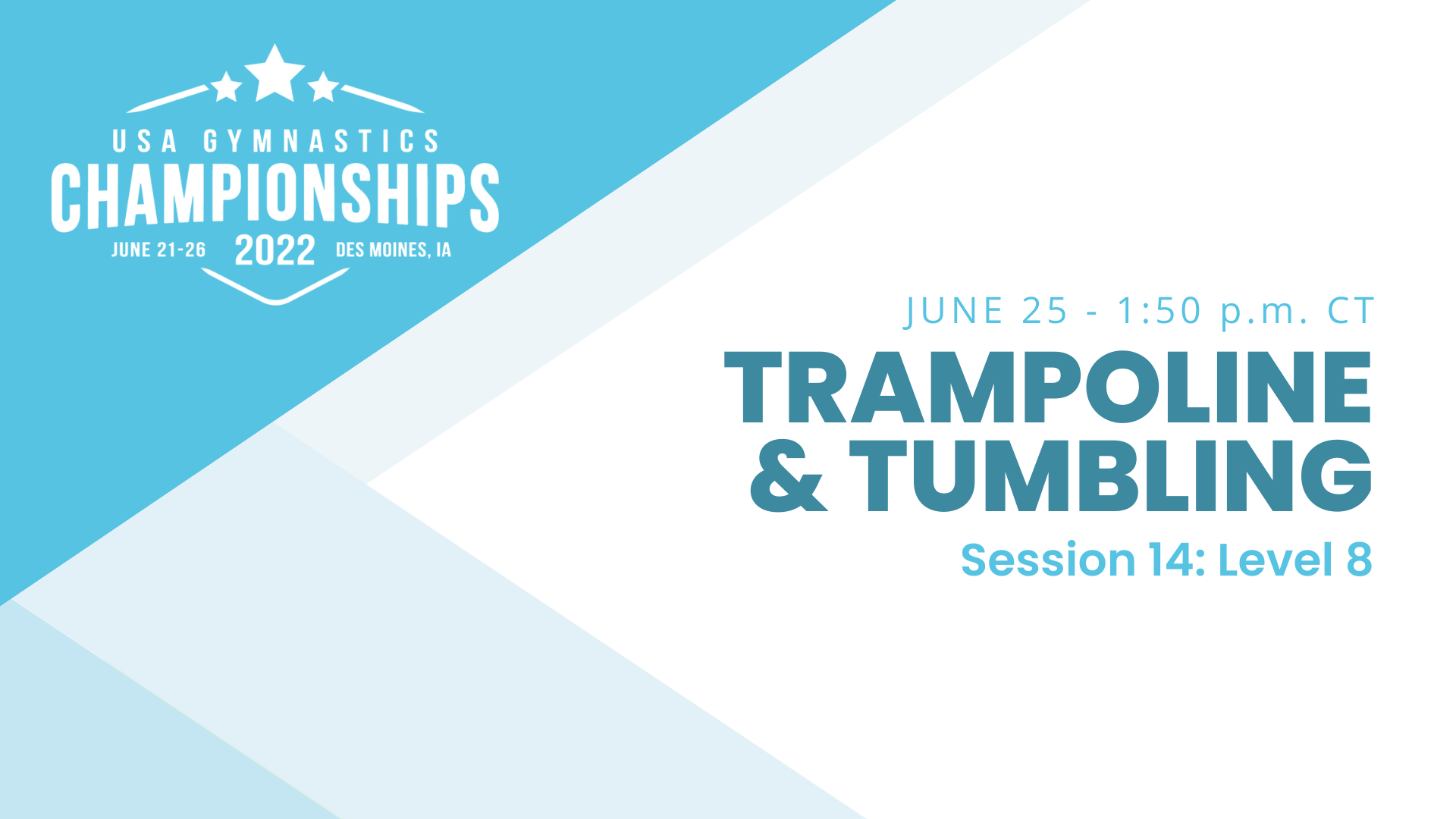 USA GYMNASTICS
CHAMPIONSHIPS
JUNE 21-26 2022 DES MOINES, IA

JUNE 25 - 1:50 p.m. CT
TRAMPOLINE & TUMBLING
Session 14: Level 8